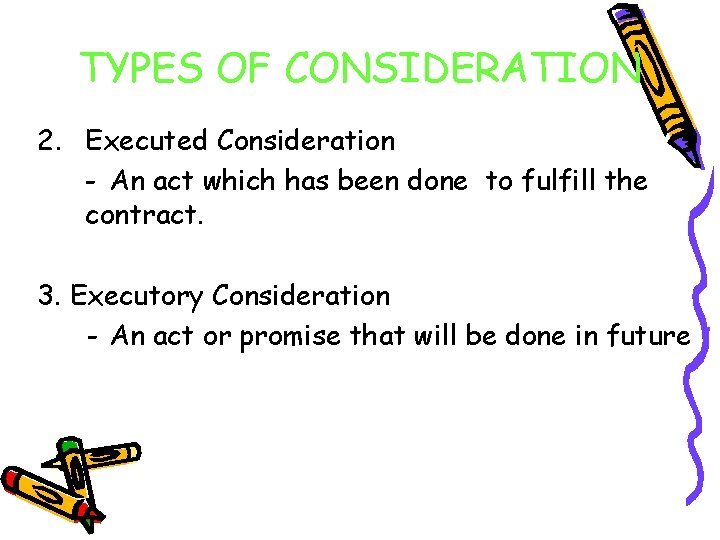 TYPES OF CONSIDERATION

2. Executed Consideration

- An act which has been done to fulfill the contract.

3. Executory Consideration

- An act or promise that will be done in future